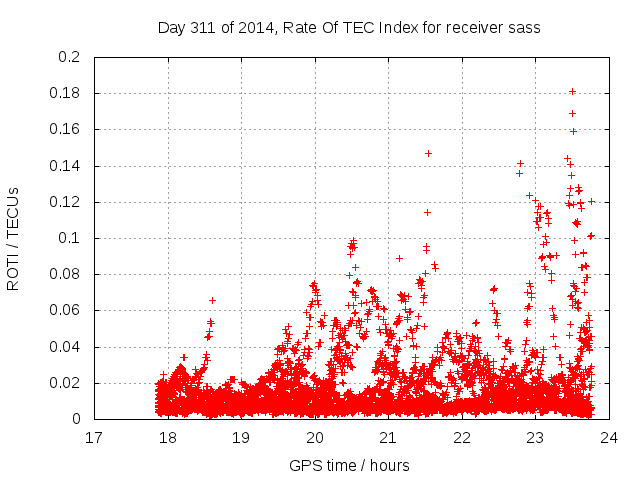 Day 311 of 2014, Rate Of TEC Index for receiver sass

ROTI / TECUs

0.2
0.18
0.16
0.14
0.12
0.1
0.08
0.06
0.04
0.02
0

17 18 19 20 21 22 23 24

GPS time / hours